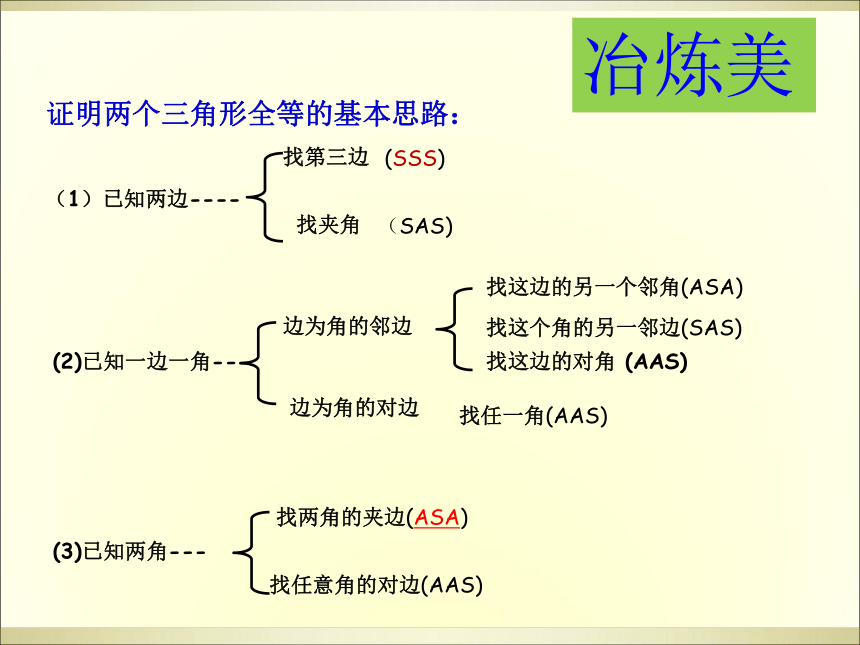 冶炼美

证明两个三角形全等的基本思路：

（1）已知两边----

找第三边 (SSS)

找夹角 （SAS)

(2)已知一边一角--

边为角的邻边

找这边的另一个邻角(ASA)

找这个角的另一邻边(SAS)

找这边的对角 (AAS)

边为角的对边

找任一角(AAS)

(3)已知两角---

找两角的夹边(ASA)

找任意角的对边(AAS)